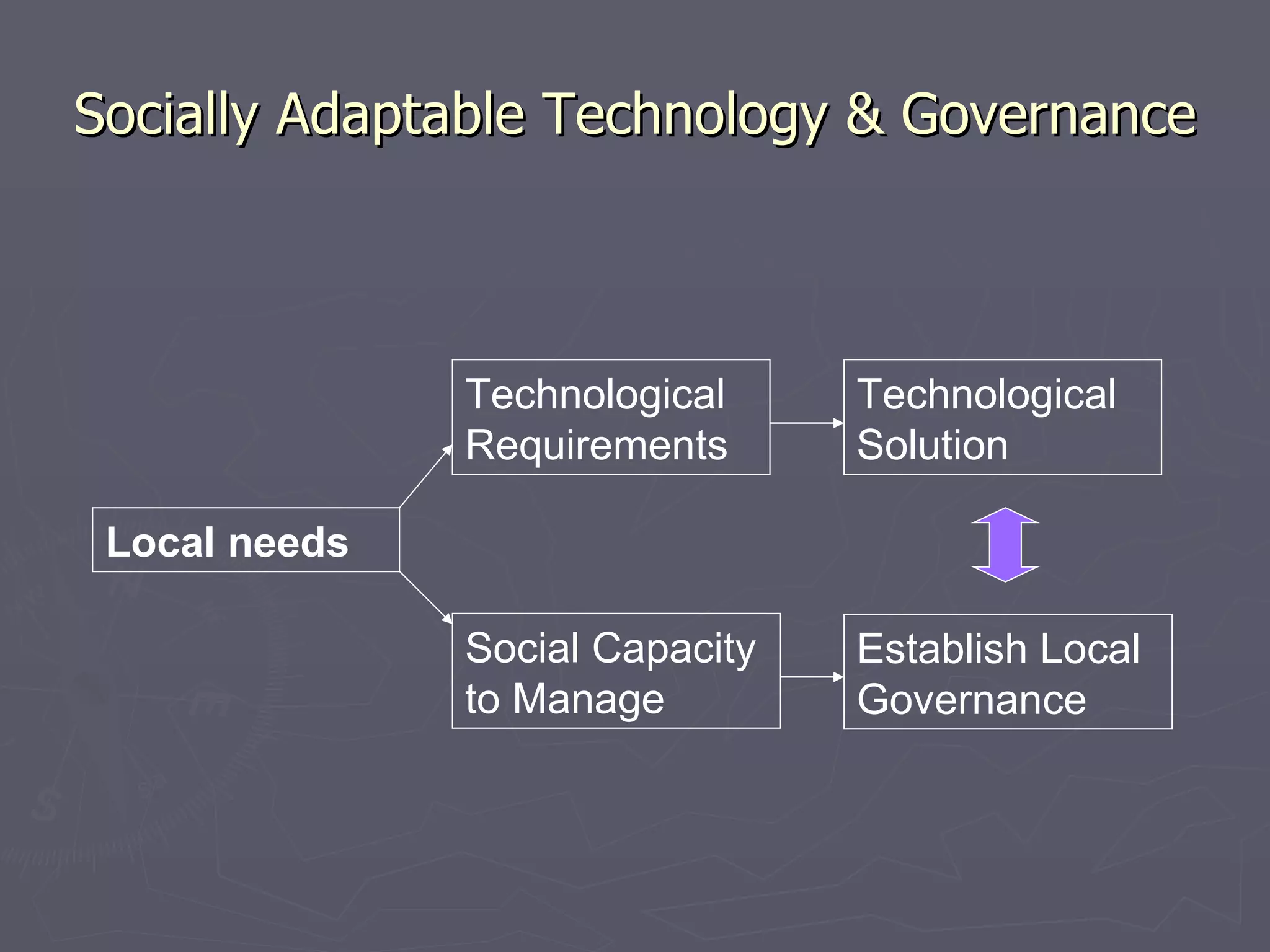 Socially Adaptable Technology & Governance

Local needs

Technological Requirements

Technological Solution

Social Capacity to Manage

Establish Local Governance